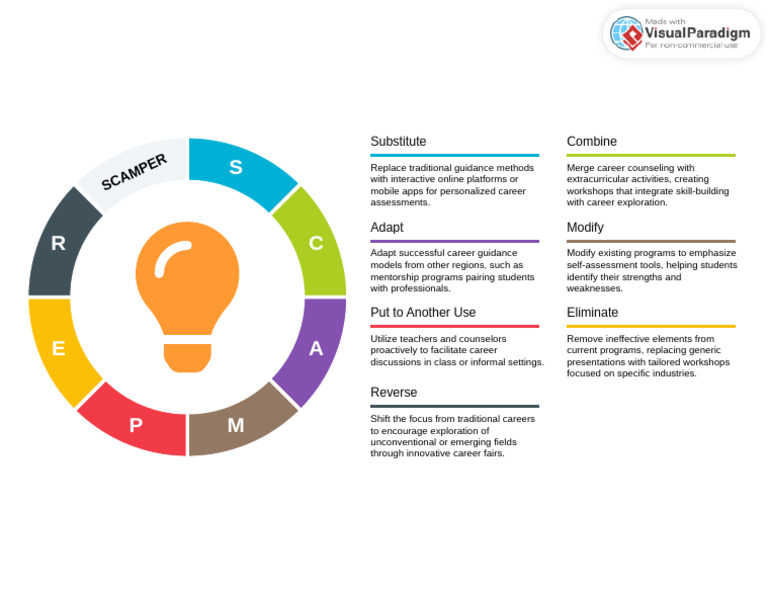 Made with
VisualParadigm
For non-commercial use

SCAMPER
S
C
A
M
P
E
R

Substitute

Replace traditional guidance methods with interactive online platforms or mobile apps for personalized career assessments.

Adapt

Adapt successful career guidance models from other regions, such as mentorship programs pairing students with professionals.

Put to Another Use

Utilize teachers and counselors proactively to facilitate career discussions in class or informal settings.

Reverse

Shift the focus from traditional careers to encourage exploration of unconventional or emerging fields through innovative career fairs.

Combine

Merge career counseling with extracurricular activities, creating workshops that integrate skill-building with career exploration.

Modify

Modify existing programs to emphasize self-assessment tools, helping students identify their strengths and weaknesses.

Eliminate

Remove ineffective elements from current programs, replacing generic presentations with tailored workshops focused on specific industries.